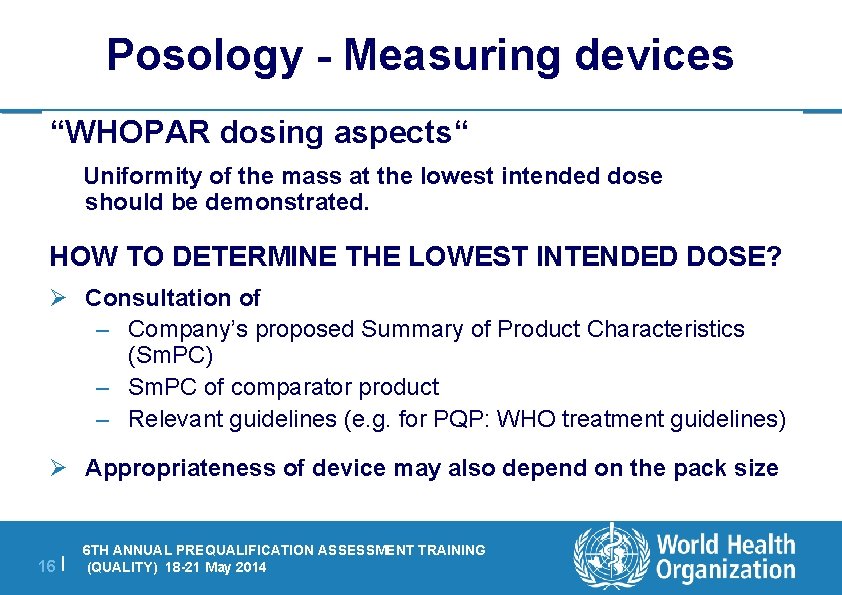 Posology - Measuring devices

“WHOPAR dosing aspects“

Uniformity of the mass at the lowest intended dose should be demonstrated.

HOW TO DETERMINE THE LOWEST INTENDED DOSE?

➢ Consultation of
– Company’s proposed Summary of Product Characteristics (SmPC)
– SmPC of comparator product
– Relevant guidelines (e.g. for PQP: WHO treatment guidelines)

➢ Appropriateness of device may also depend on the pack size

16 | 6TH ANNUAL PREQUALIFICATION ASSESSMENT TRAINING (QUALITY) 18-21 May 2014

World Health Organization